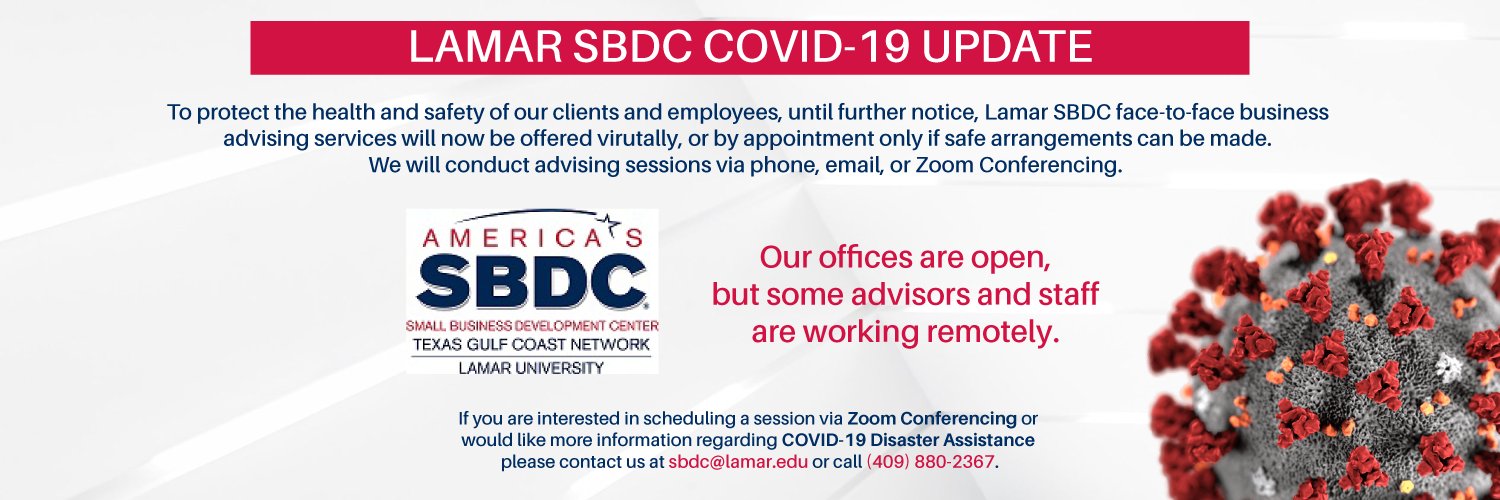 LAMAR SBDC COVID-19 UPDATE

To protect the health and safety of our clients and employees, until further notice, Lamar SBDC face-to-face business advising services will now be offered virutally, or by appointment only if safe arrangements can be made. We will conduct advising sessions via phone, email, or Zoom Conferencing.

AMERICA'S
SBDC
SMALL BUSINESS DEVELOPMENT CENTER
TEXAS GULF COAST NETWORK
LAMAR UNIVERSITY

Our offices are open, but some advisors and staff are working remotely.

If you are interested in scheduling a session via Zoom Conferencing or would like more information regarding COVID-19 Disaster Assistance please contact us at sbdc@lamar.edu or call (409) 880-2367.